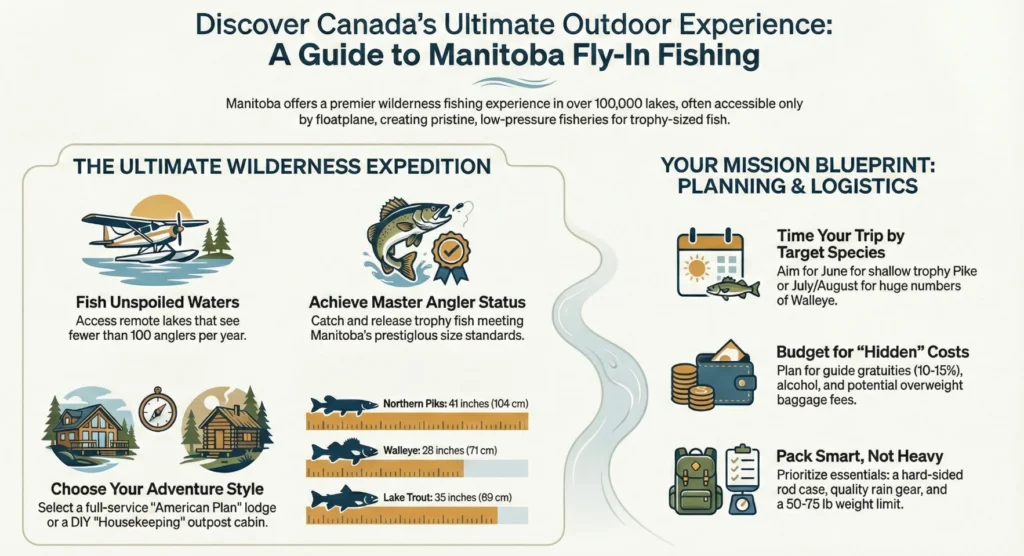 Discover Canada's Ultimate Outdoor Experience:
A Guide to Manitoba Fly-In Fishing

Manitoba offers a premier wilderness fishing experience in over 100,000 lakes, often accessible only by floatplane, creating pristine, low-pressure fisheries for trophy-sized fish.

THE ULTIMATE WILDERNESS EXPEDITION

Fish Unspoiled Waters
Access remote lakes that see fewer than 100 anglers per year.

Achieve Master Angler Status
Catch and release trophy fish meeting Manitoba's prestigious size standards.

Choose Your Adventure Style
Select a full-service "American Plan" lodge or a DIY "Housekeeping" outpost cabin.

Northern Piks: 41 inches (104 cm)

Walleye: 28 inches (71 cm)

Lake Trout: 35 inches (89 cm)

YOUR MISSION BLUEPRINT: PLANNING & LOGISTICS

Time Your Trip by Target Species
Aim for June for shallow trophy Pike or July/August for huge numbers of Walleye.

Budget for "Hidden" Costs
Plan for guide gratuities (10-15%), alcohol, and potential overweight baggage fees.

Pack Smart, Not Heavy
Prioritize essentials: a hard-sided rod case, quality rain gear, and a 50-75 lb weight limit.